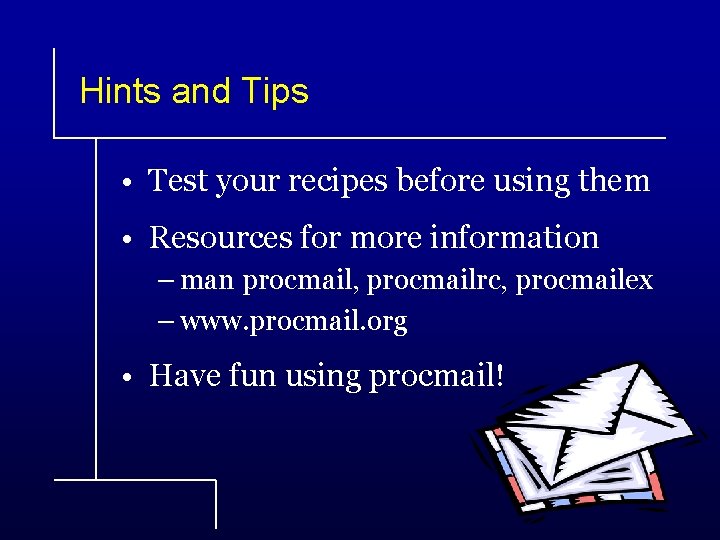 Hints and Tips

• Test your recipes before using them

• Resources for more information
– man procmail, procmailrc, procmailex
– www.procmail.org

• Have fun using procmail!